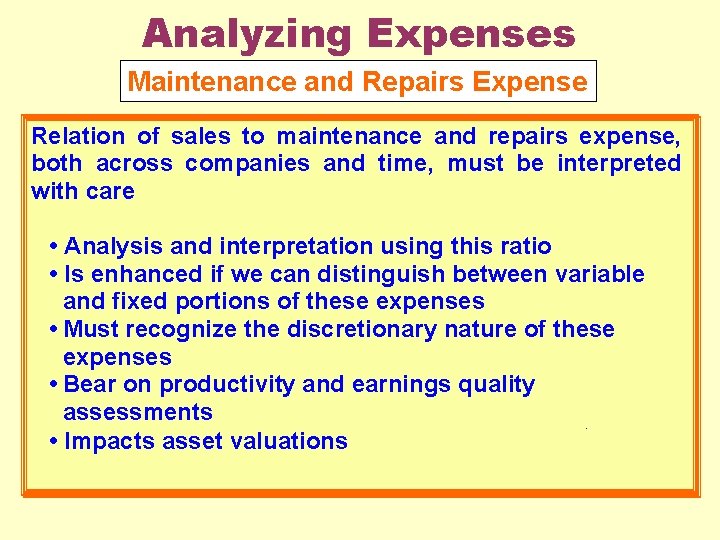 Analyzing Expenses

Maintenance and Repairs Expense

Relation of sales to maintenance and repairs expense, both across companies and time, must be interpreted with care

• Analysis and interpretation using this ratio
• Is enhanced if we can distinguish between variable and fixed portions of these expenses
• Must recognize the discretionary nature of these expenses
• Bear on productivity and earnings quality assessments
• Impacts asset valuations